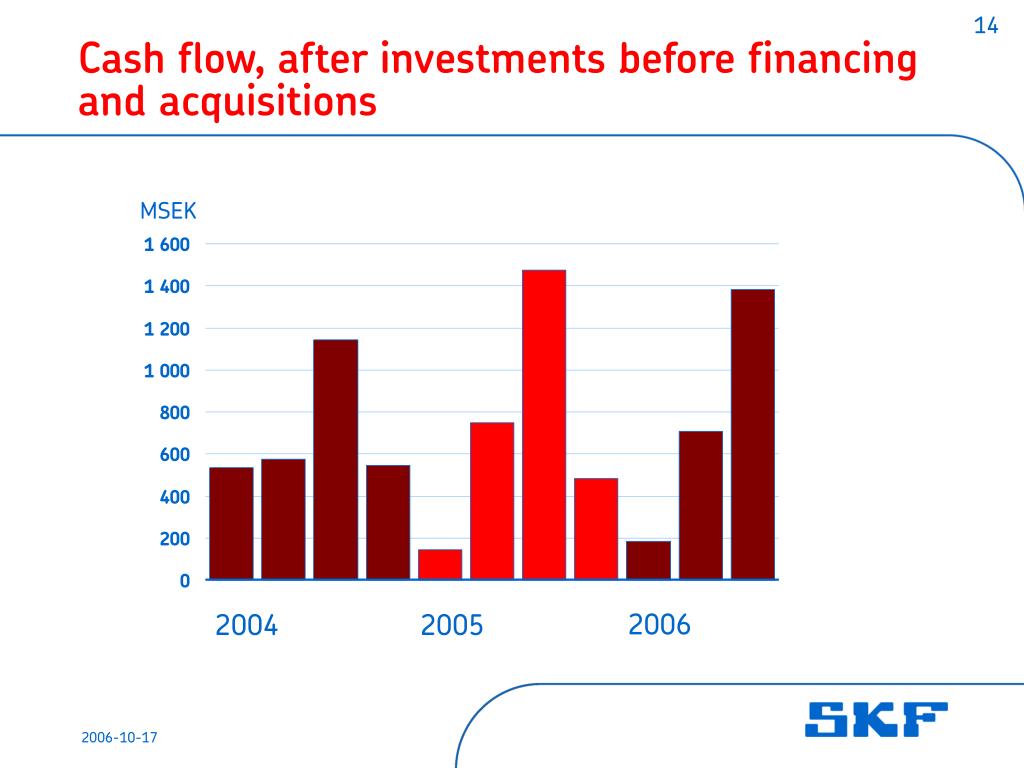 14

Cash flow, after investments before financing and acquisitions

MSEK

1 600
1 400
1 200
1 000
800
600
400
200
0

2004
2005
2006

2006-10-17

SKF